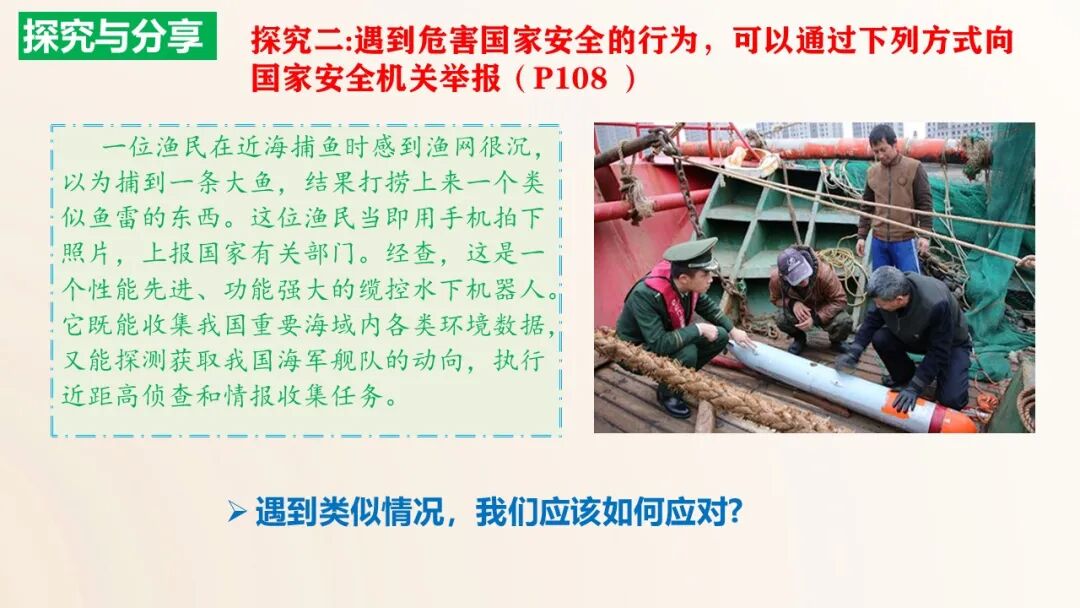 探究与分享

探究二:遇到危害国家安全的行为，可以通过下列方式向国家安全机关举报（P108 ）

一位渔民在近海捕鱼时感到渔网很沉，以为捕到一条大鱼，结果打捞上来一个类似鱼雷的东西。这位渔民当即用手机拍下照片，上报国家有关部门。经查，这是一个性能先进、功能强大的缆控水下机器人。它既能收集我国重要海域内各类环境数据，又能探测获取我国海军舰队的动向，执行近距高侦查和情报收集任务。

➢ 遇到类似情况，我们应该如何应对?